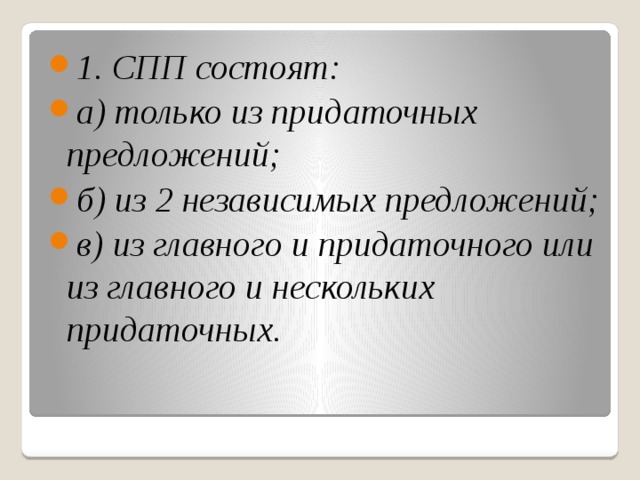 1. СПП состоят:

а) только из придаточных предложений;

б) из 2 независимых предложений;

в) из главного и придаточного или из главного и нескольких придаточных.